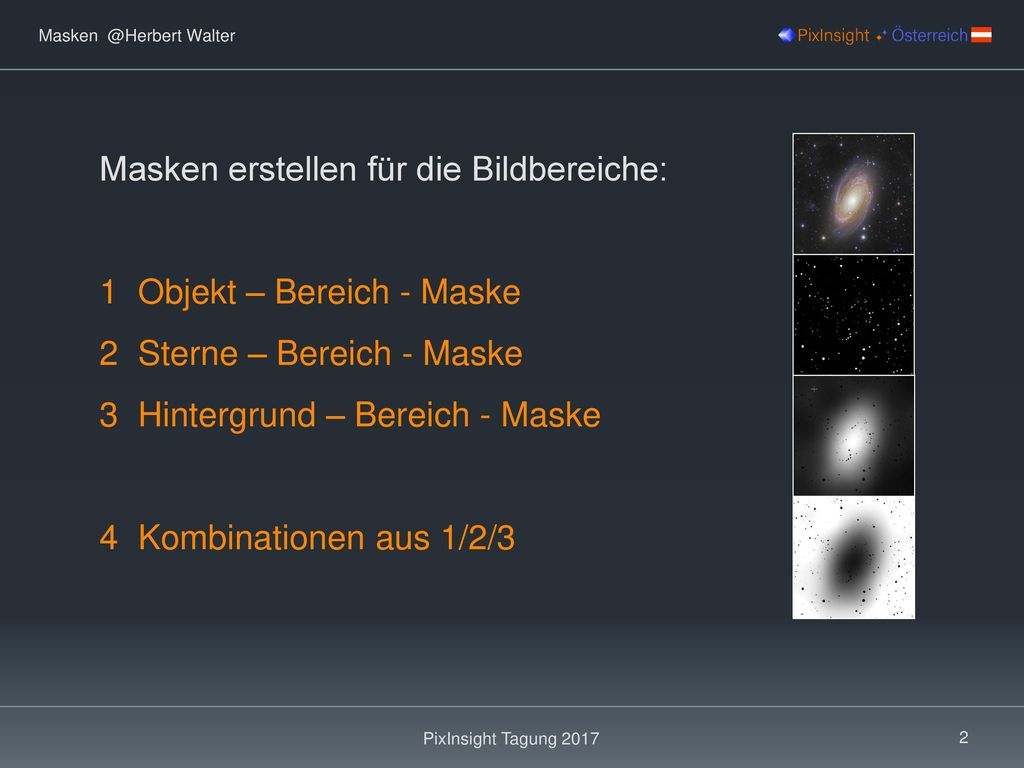 Masken @Herbert Walter

PixInsight Österreich

Masken erstellen für die Bildbereiche:

1 Objekt – Bereich - Maske

2 Sterne – Bereich - Maske

3 Hintergrund – Bereich - Maske

4 Kombinationen aus 1/2/3

PixInsight Tagung 2017

2